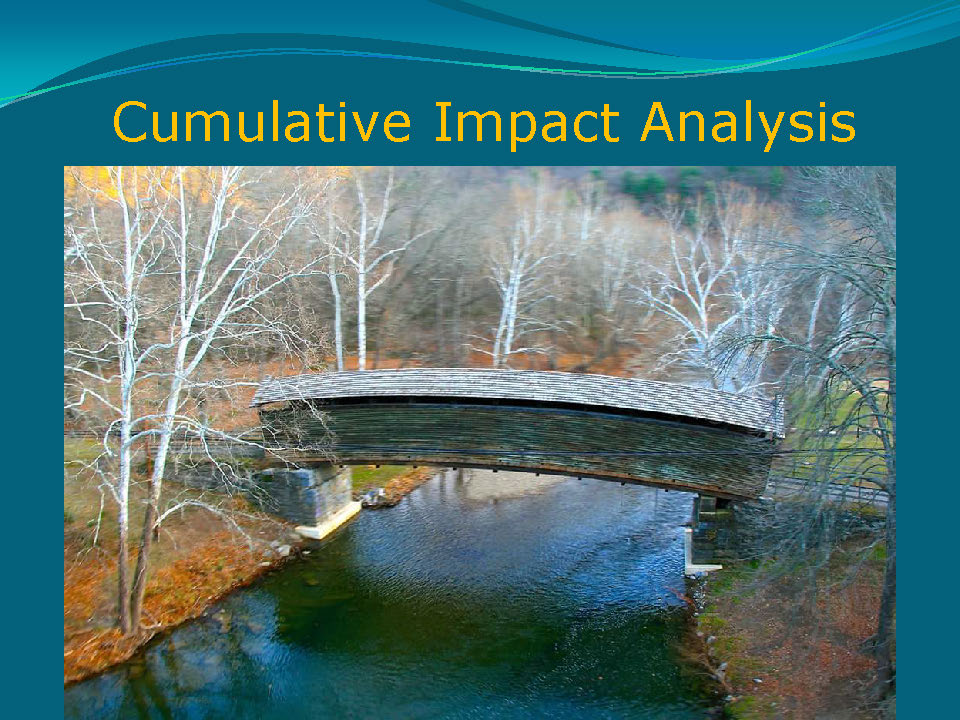 Cumulative Impact Analysis